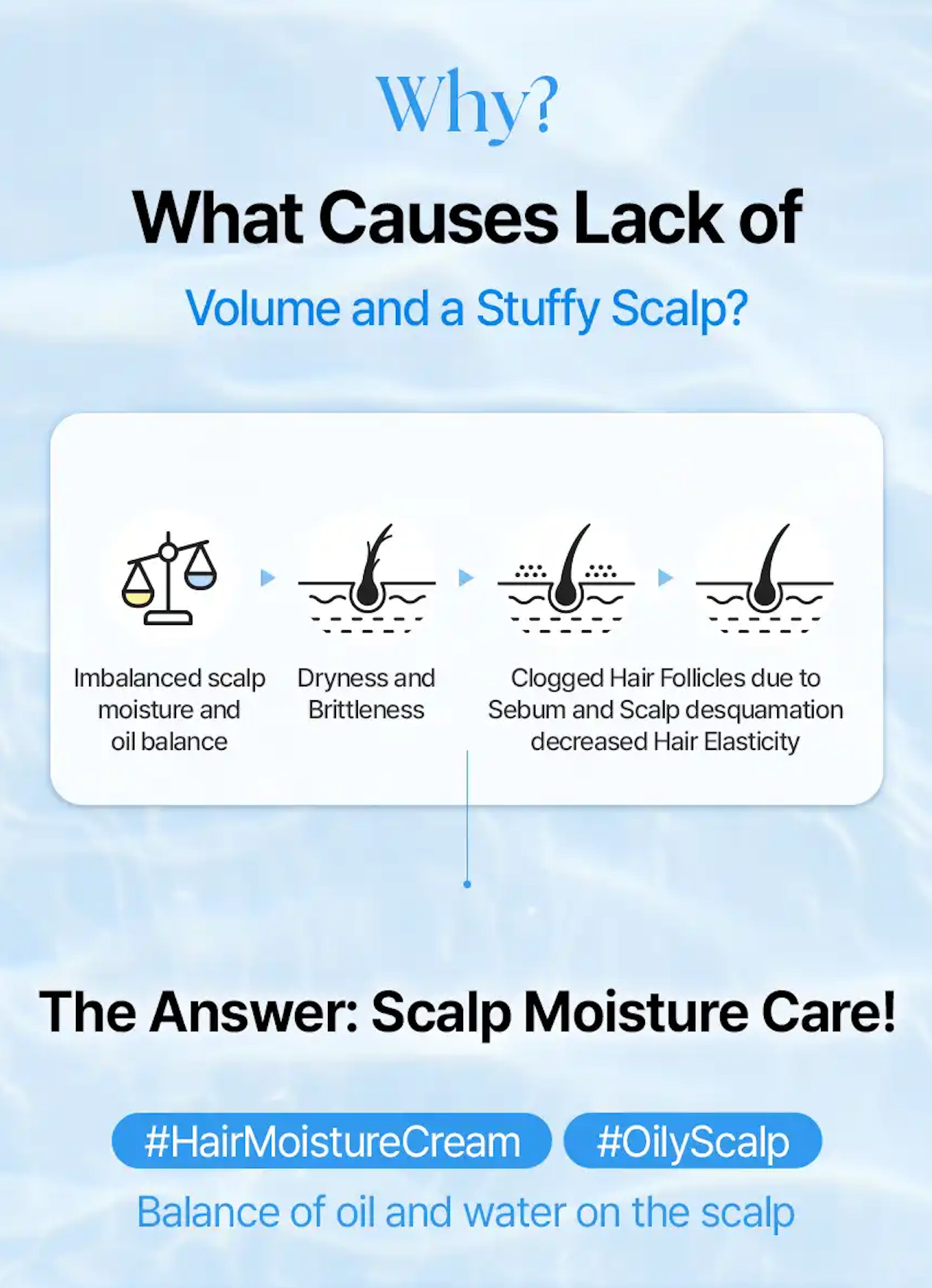 Why?

What Causes Lack of

Volume and a Stuffy Scalp?

Imbalanced scalp moisture and oil balance

Dryness and Brittleness

Clogged Hair Follicles due to Sebum and Scalp desquamation decreased Hair Elasticity

The Answer: Scalp Moisture Care!

#HairMoistureCream #OilyScalp

Balance of oil and water on the scalp